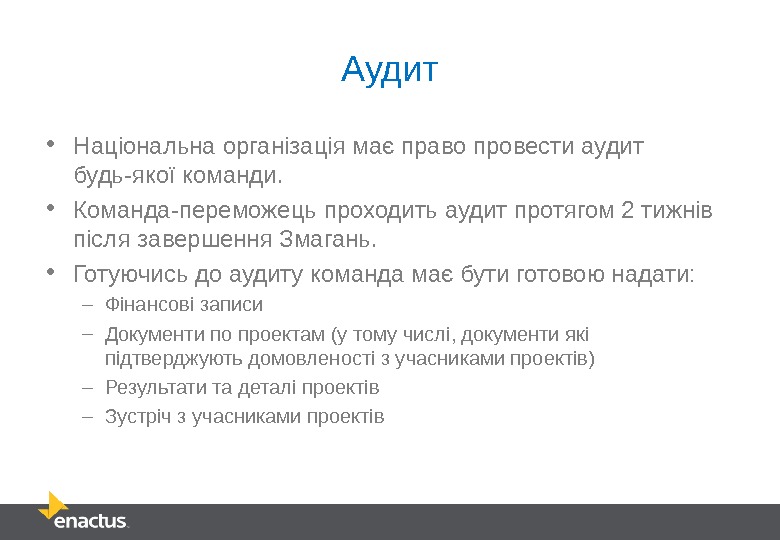 Аудит

• Національна організація має право провести аудит будь-якої команди.

• Команда-переможець проходить аудит протягом 2 тижнів після завершення Змагань.

• Готуючись до аудиту команда має бути готовою надати:

– Фінансові записи

– Документи по проектам (у тому числі, документи які підтверджують домовленості з учасниками проектів)

– Результати та деталі проектів

– Зустріч з учасниками проектів

enactus.